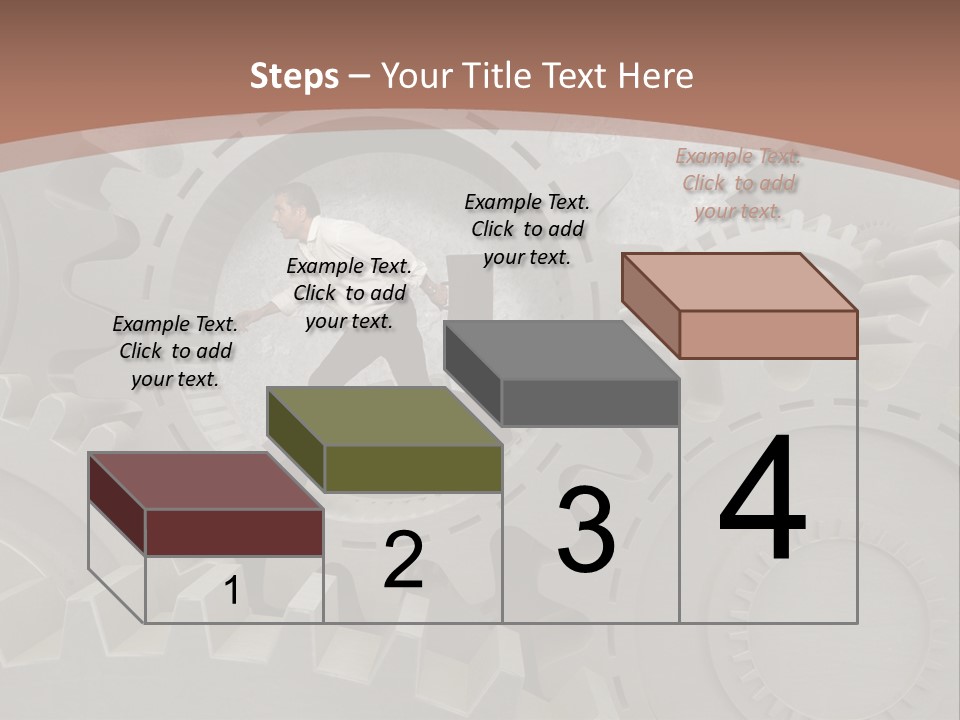 Steps – Your Title Text Here

Example Text. Click to add your text.

Example Text. Click to add your text.

Example Text. Click to add your text.

Example Text. Click to add your text.

1

2

3

4